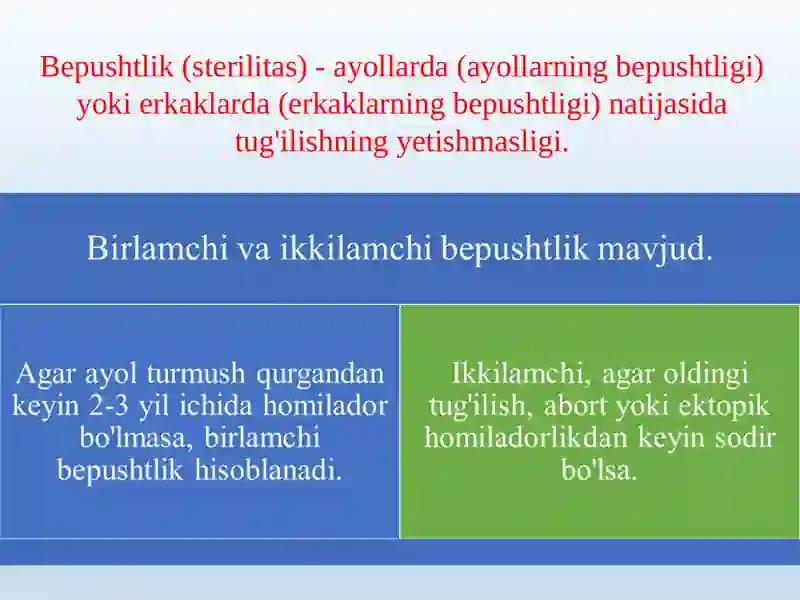 Bepushtlik (sterilitas) - ayollarda (ayollarning bepushtligi) yoki erkaklarda (erkaklarning bepushtligi) natijasida tug'ilishning yetishmasligi.

Birlamchi va ikkilamchi bepushtlik mavjud.

Agar ayol turmush qurgandan keyin 2-3 yil ichida homilador bo'lmasa, birlamchi bepushtlik hisoblanadi.

Ikkilamchi, agar oldingi tug'ilish, abort yoki ektopik homiladorlikdan keyin sodir bo'lsa.